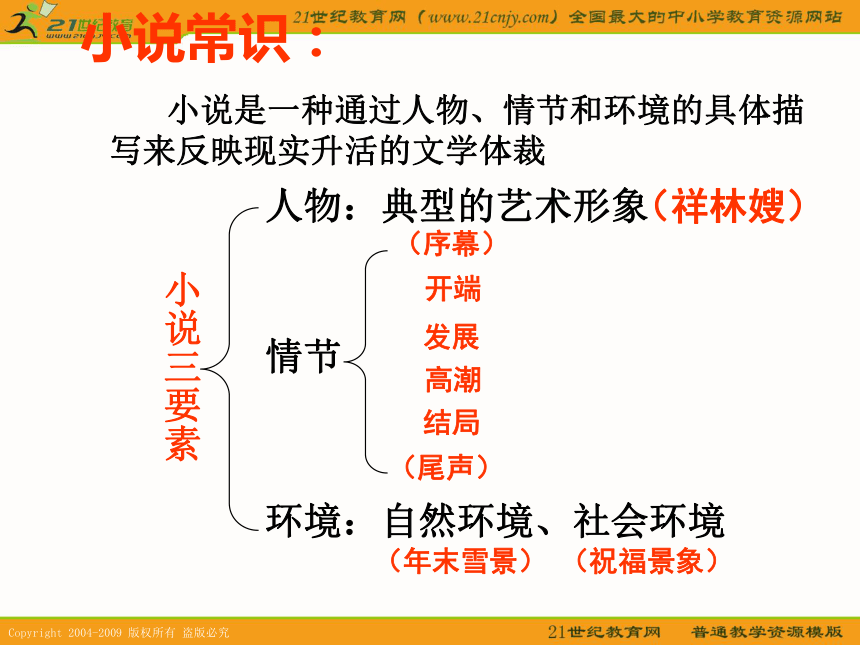 21世纪教育
www.21cnjy.com

21世纪教育网（www.21cnjy.com）全国最大的中小学教育资源网站

小说常识：

小说是一种通过人物、情节和环境的具体描写来反映现实升活的文学体裁

小说三要素

人物：典型的艺术形象（祥林嫂）

情节

（序幕）
开端
发展
高潮
结局
（尾声）

环境：自然环境、社会环境
（年末雪景） （祝福景象）

Copyright 2004-2009 版权所有 盗版必究

21世纪教育网 普通教学资源模版